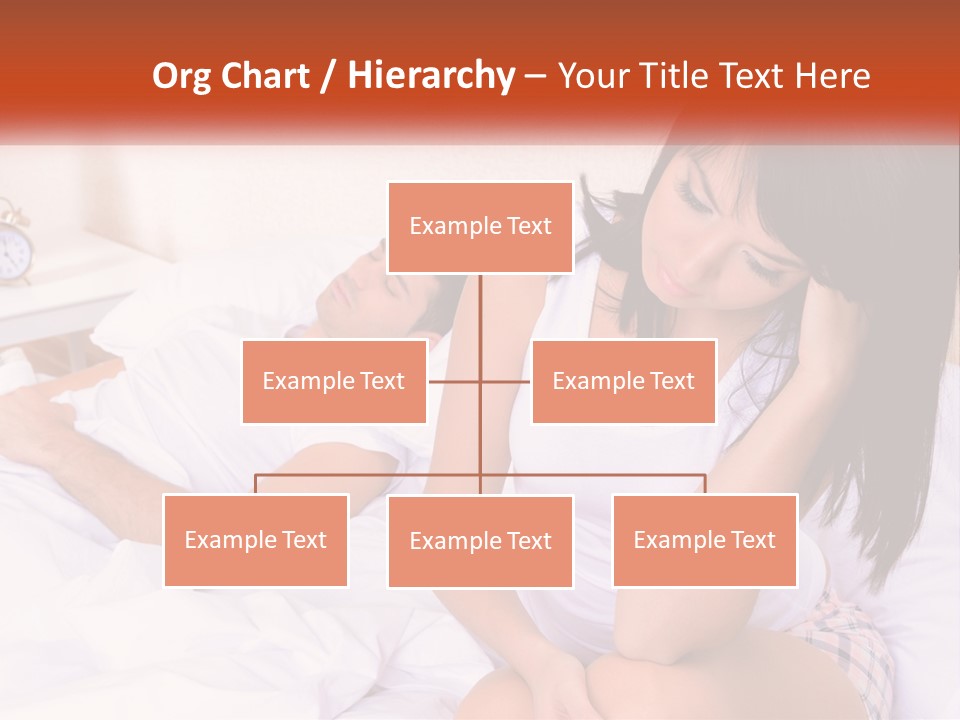 Org Chart / Hierarchy – Your Title Text Here

Example Text

Example Text

Example Text

Example Text

Example Text

Example Text